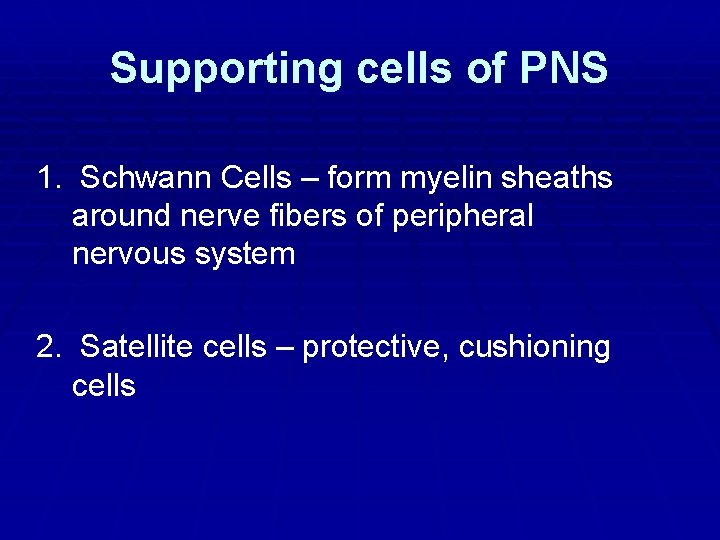 Supporting cells of PNS

1. Schwann Cells – form myelin sheaths around nerve fibers of peripheral nervous system

2. Satellite cells – protective, cushioning cells